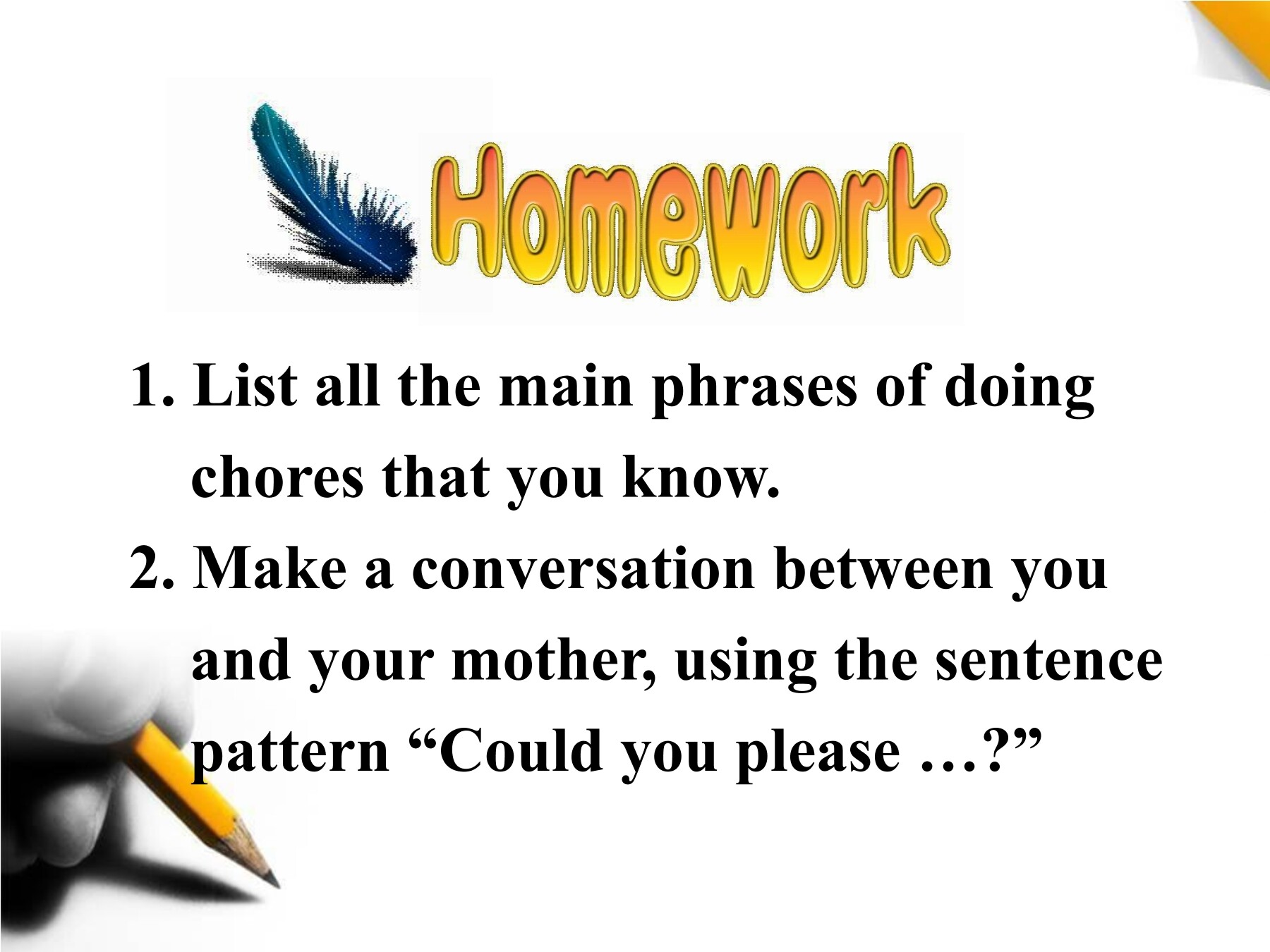 Homework

1. List all the main phrases of doing chores that you know.

2. Make a conversation between you and your mother, using the sentence pattern “Could you please …?”